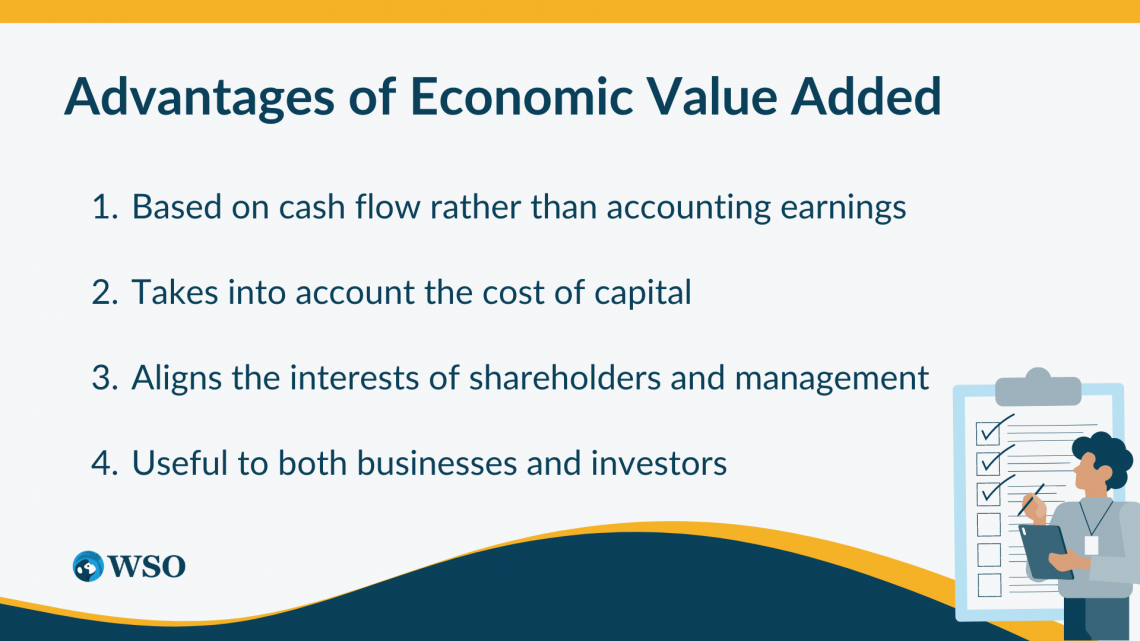 Advantages of Economic Value Added

1. Based on cash flow rather than accounting earnings

2. Takes into account the cost of capital

3. Aligns the interests of shareholders and management

4. Useful to both businesses and investors

WSO